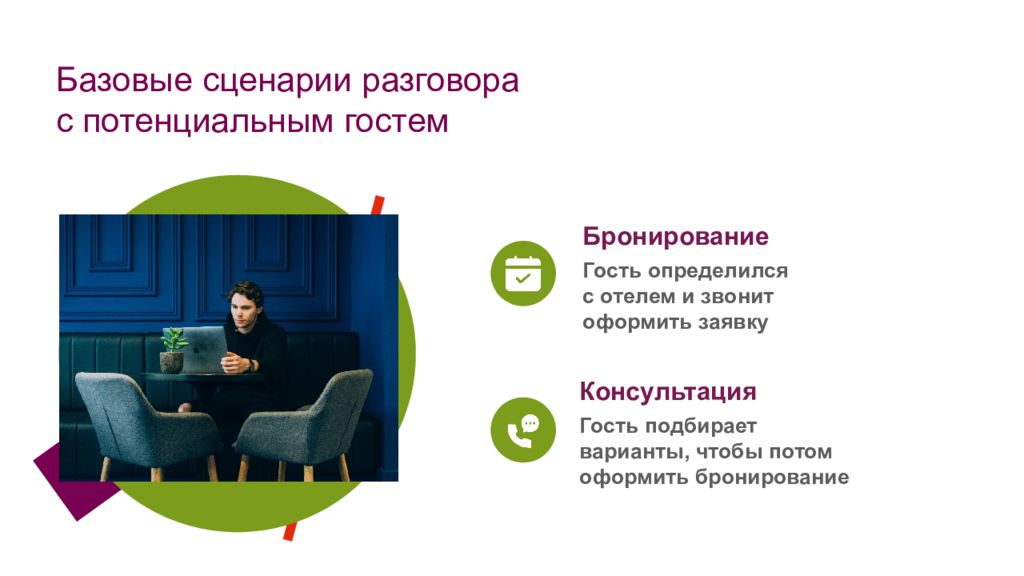 Базовые сценарии разговора с потенциальным гостем

Бронирование
Гость определился с отелем и звонит оформить заявку

Консультация
Гость подбирает варианты, чтобы потом оформить бронирование